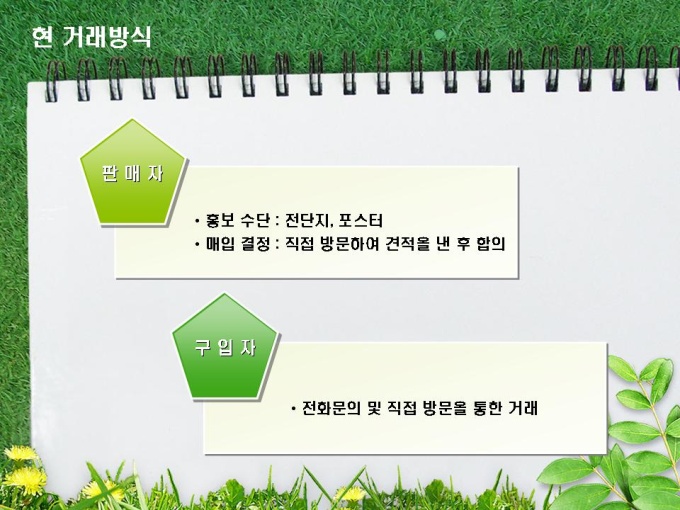 현 거래방식

판 매 자

• 홍보 수단 : 전단지, 포스터
• 매입 결정 : 직접 방문하여 견적을 낸 후 합의

구 입 자

• 전화문의 및 직접 방문을 통한 거래